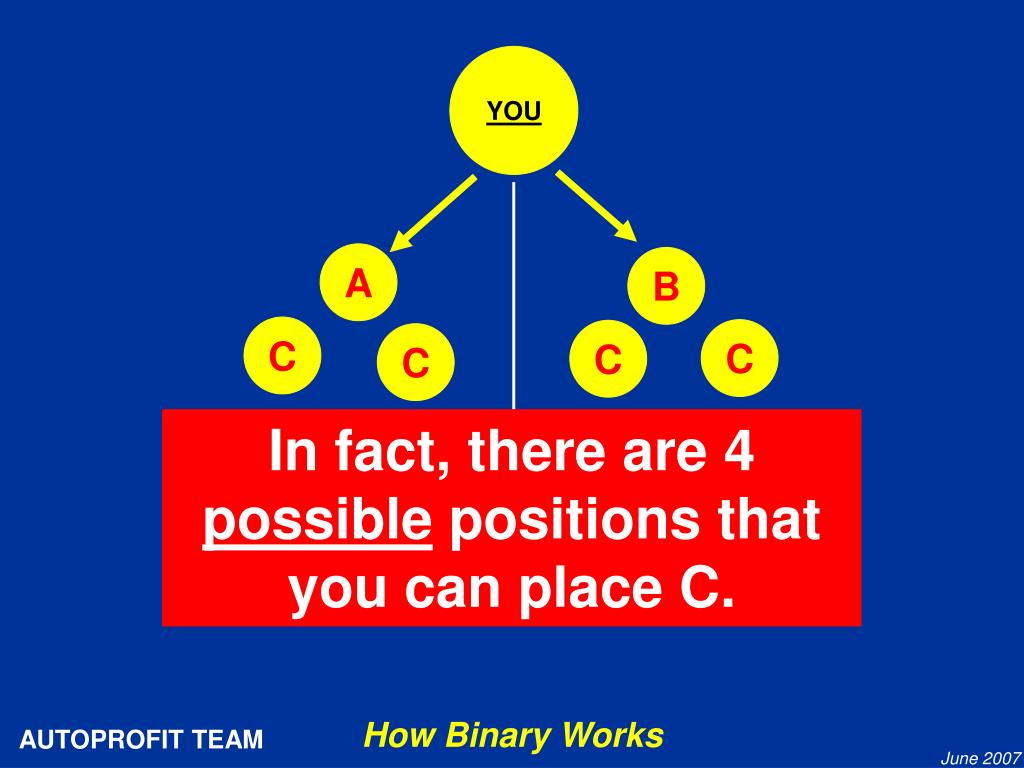 YOU

A

B

C

C

C

C

In fact, there are 4 possible positions that you can place C.

AUTOPROFIT TEAM

How Binary Works

June 2007